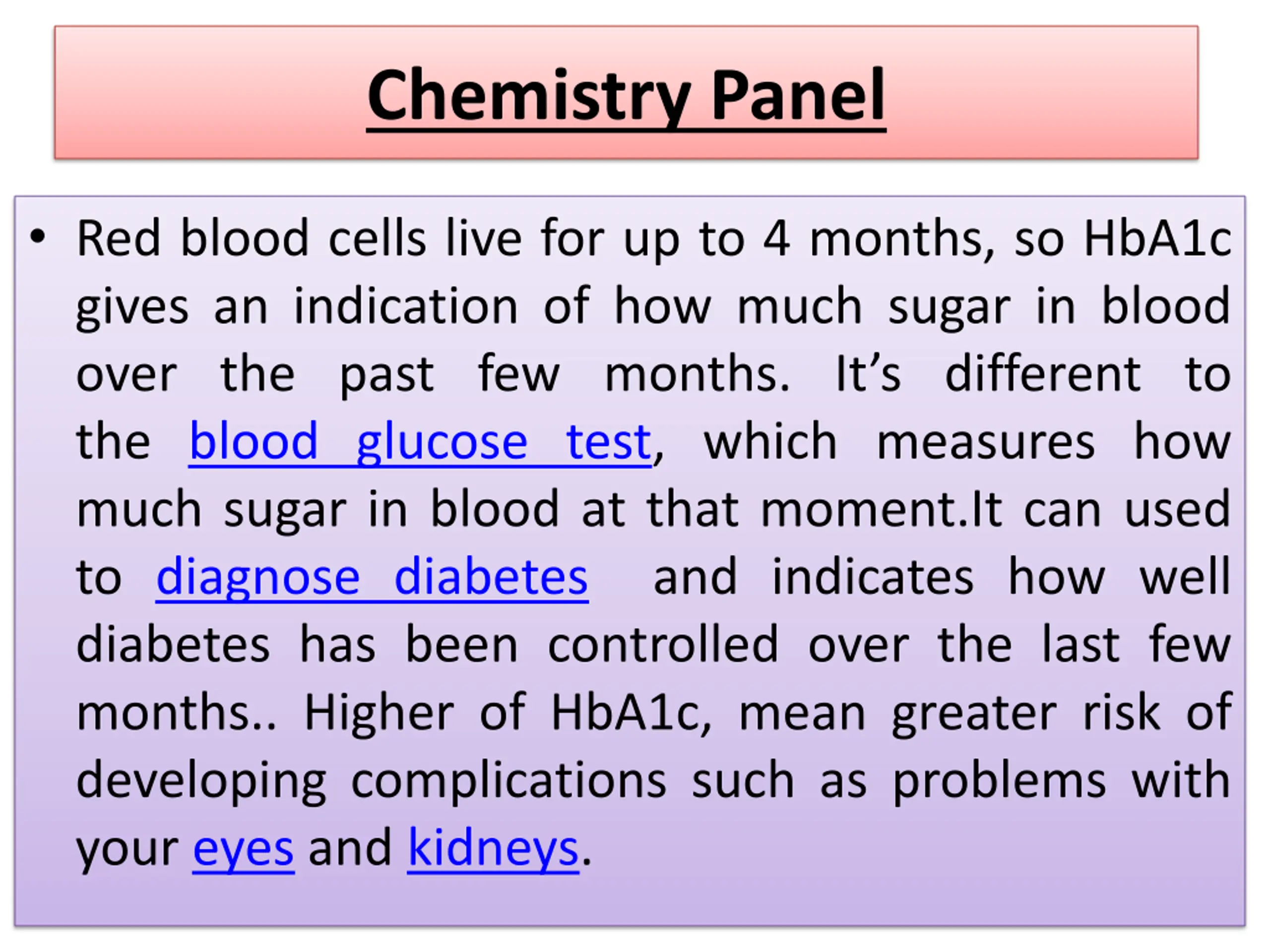 Chemistry Panel

• Red blood cells live for up to 4 months, so HbA1c gives an indication of how much sugar in blood over the past few months. It's different to the blood glucose test, which measures how much sugar in blood at that moment.It can used to diagnose diabetes and indicates how well diabetes has been controlled over the last few months.. Higher of HbA1c, mean greater risk of developing complications such as problems with your eyes and kidneys.